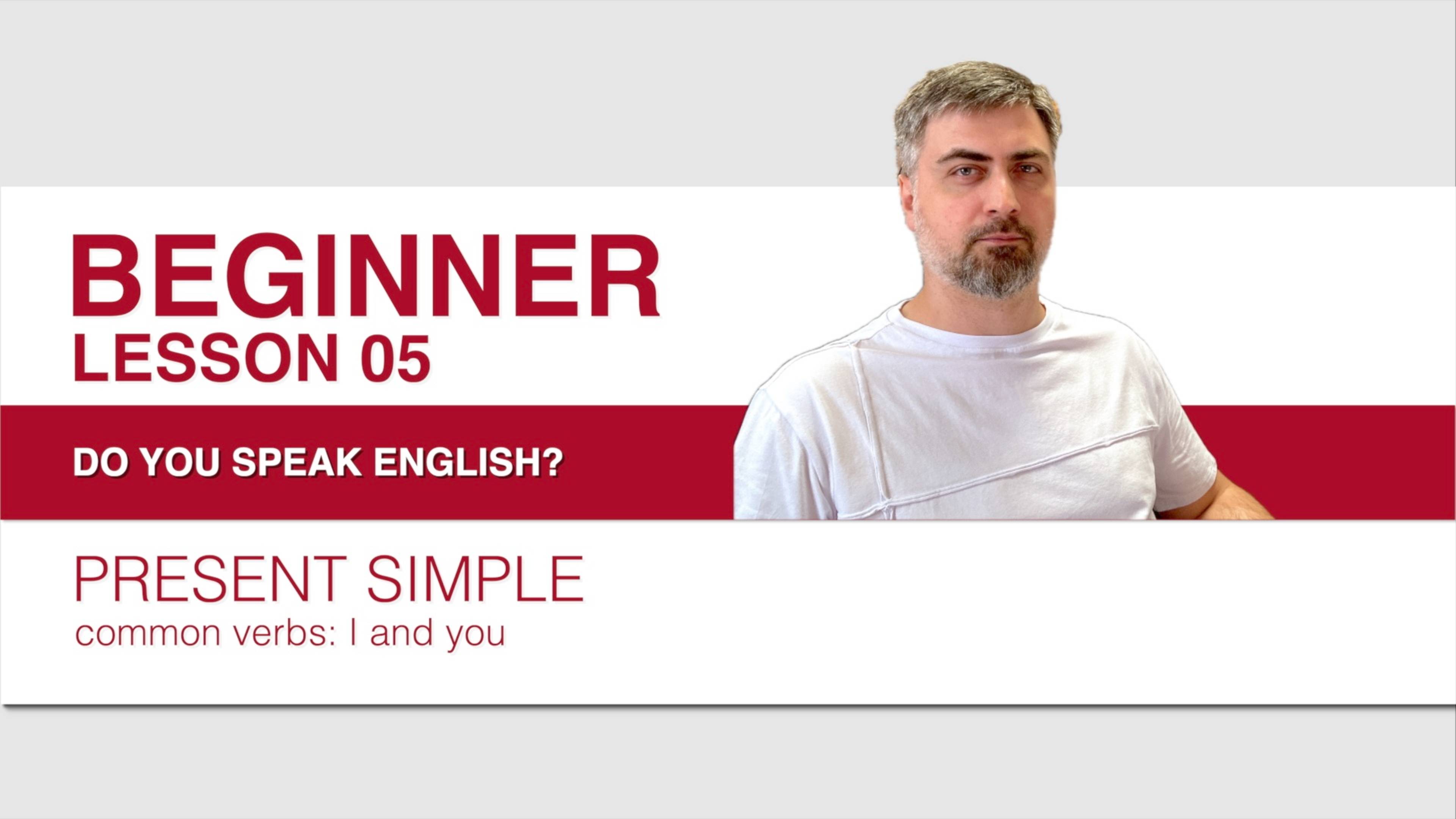 BEGINNER
LESSON 05

DO YOU SPEAK ENGLISH?

PRESENT SIMPLE
common verbs: I and you